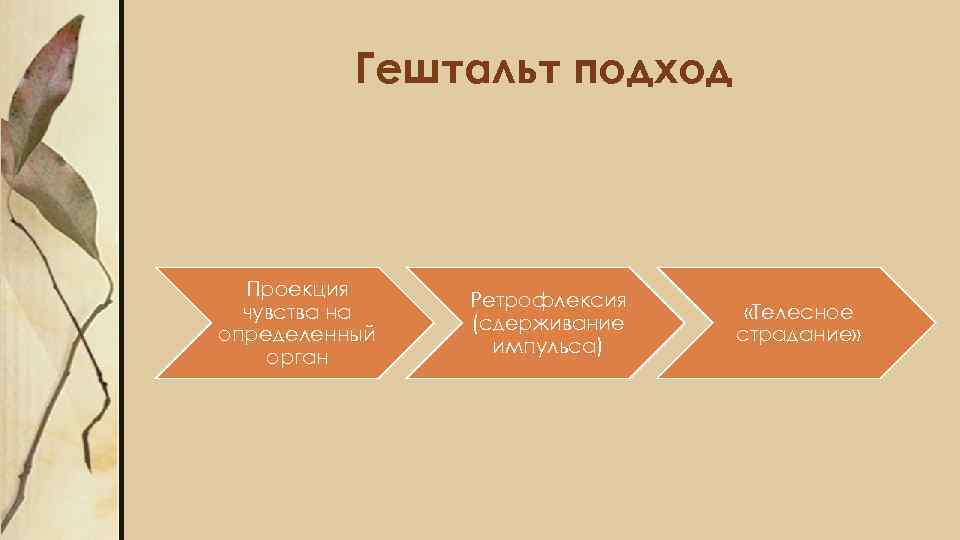 Гештальт подход

Проекция чувства на определенный орган

Ретрофлексия (сдерживание импульса)

«Телесное страдание»